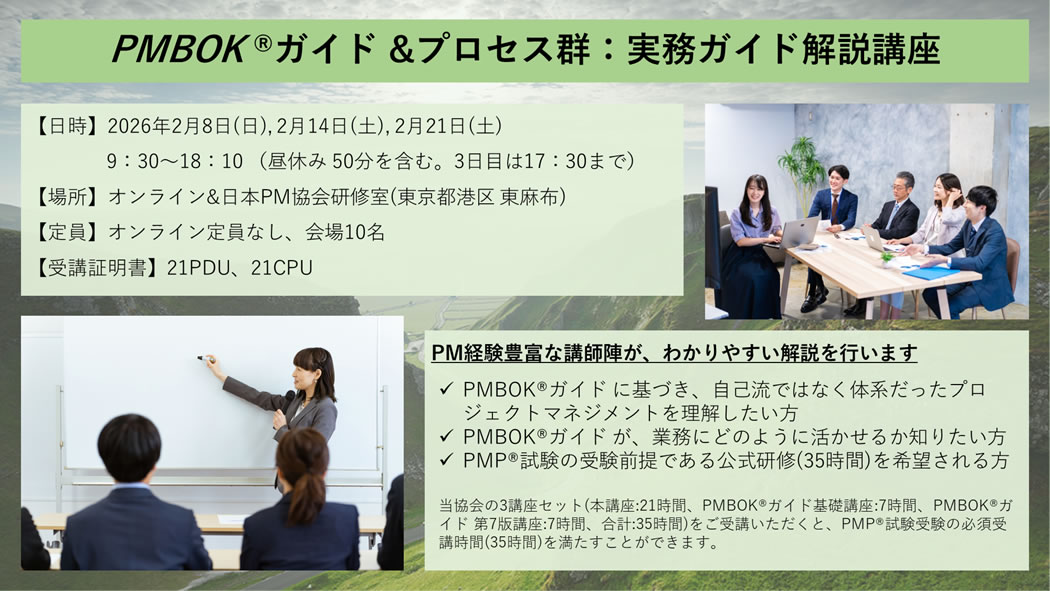 PMBOK®ガイド &プロセス群：実務ガイド解説講座

【日時】2026年2月8日(日), 2月14日(土), 2月21日(土)
9：30～18：10 （昼休み 50分を含む。3日目は17：30まで）
【場所】オンライン&日本PM協会研修室(東京都港区 東麻布)
【定員】オンライン定員なし、会場10名
【受講証明書】21PDU、21CPU

PM経験豊富な講師陣が、わかりやすい解説を行います
✓ PMBOK®ガイド に基づき、自己流ではなく体系だったプロジェクトマネジメントを理解したい方
✓ PMBOK®ガイド が、業務にどのように活かせるか知りたい方
✓ PMP®試験の受験前提である公式研修(35時間)を希望される方

当協会の3講座セット(本講座:21時間、PMBOK®ガイド基礎講座:7時間、PMBOK®ガイド 第7版講座:7時間、合計:35時間)をご受講いただくと、PMP®試験受験の必須受講時間(35時間)を満たすことができます。